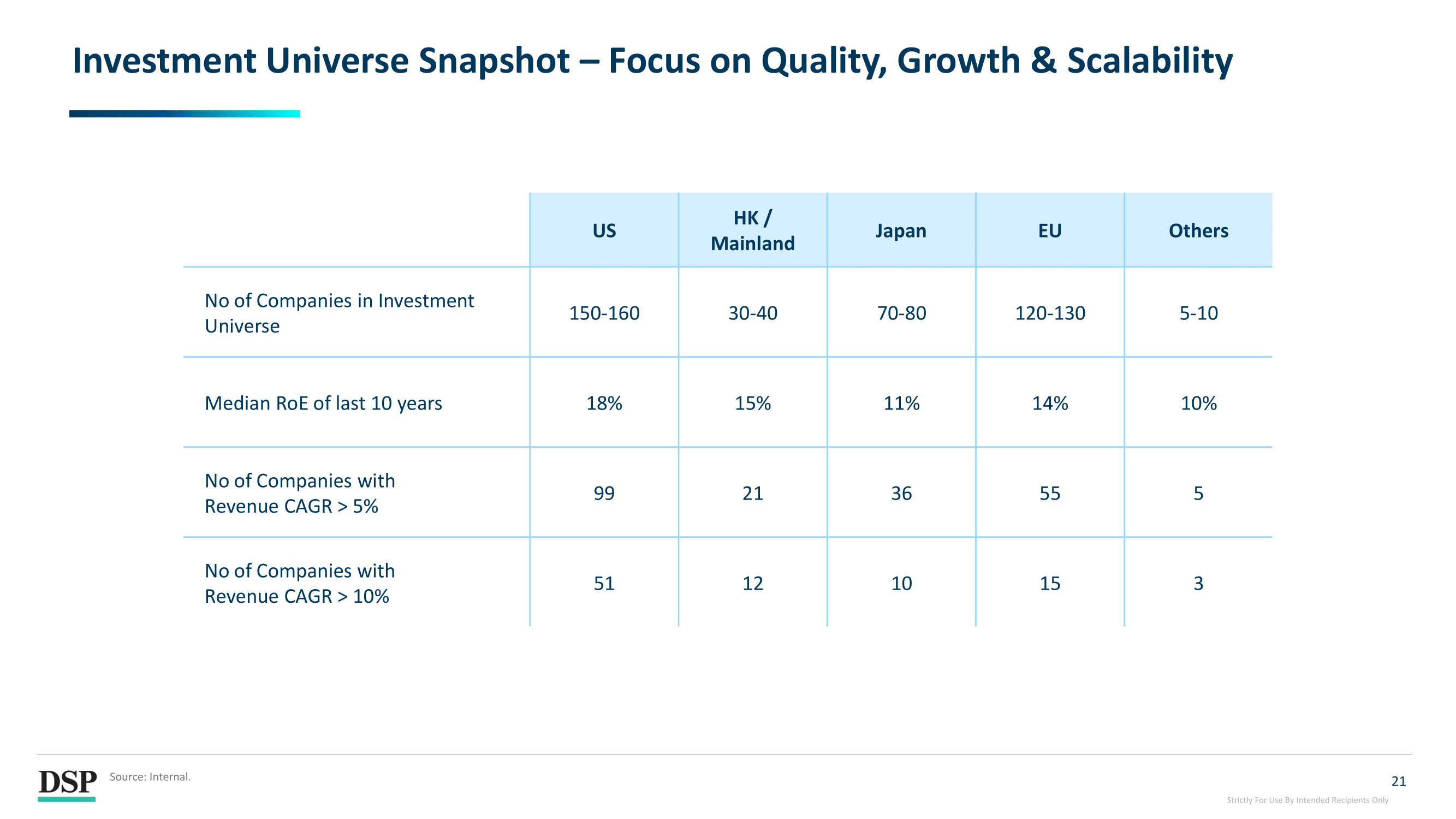 Investment Universe Snapshot – Focus on Quality, Growth & Scalability

| | US | HK / Mainland | Japan | EU | Others |
|---|---|---|---|---|---|
| No of Companies in Investment Universe | 150-160 | 30-40 | 70-80 | 120-130 | 5-10 |
| Median RoE of last 10 years | 18% | 15% | 11% | 14% | 10% |
| No of Companies with Revenue CAGR > 5% | 99 | 21 | 36 | 55 | 5 |
| No of Companies with Revenue CAGR > 10% | 51 | 12 | 10 | 15 | 3 |

DSP

Source: Internal.

21

Strictly For Use By Intended Recipients Only